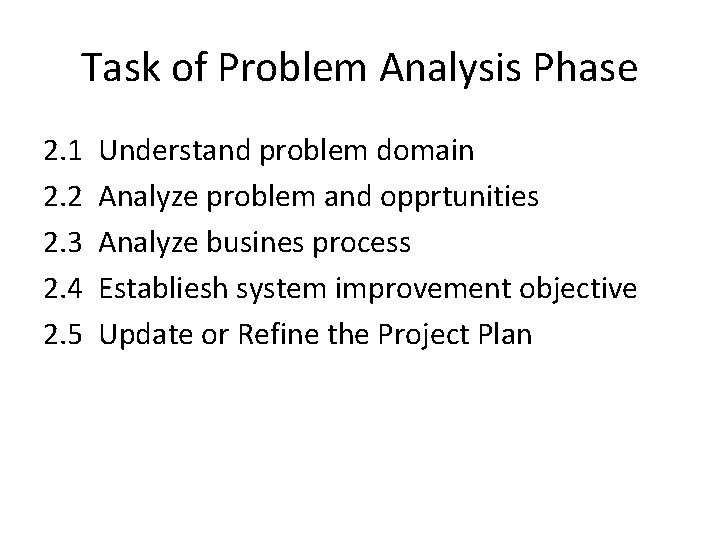 Task of Problem Analysis Phase

2.1 Understand problem domain
2.2 Analyze problem and opprtunities
2.3 Analyze busines process
2.4 Establiesh system improvement objective
2.5 Update or Refine the Project Plan